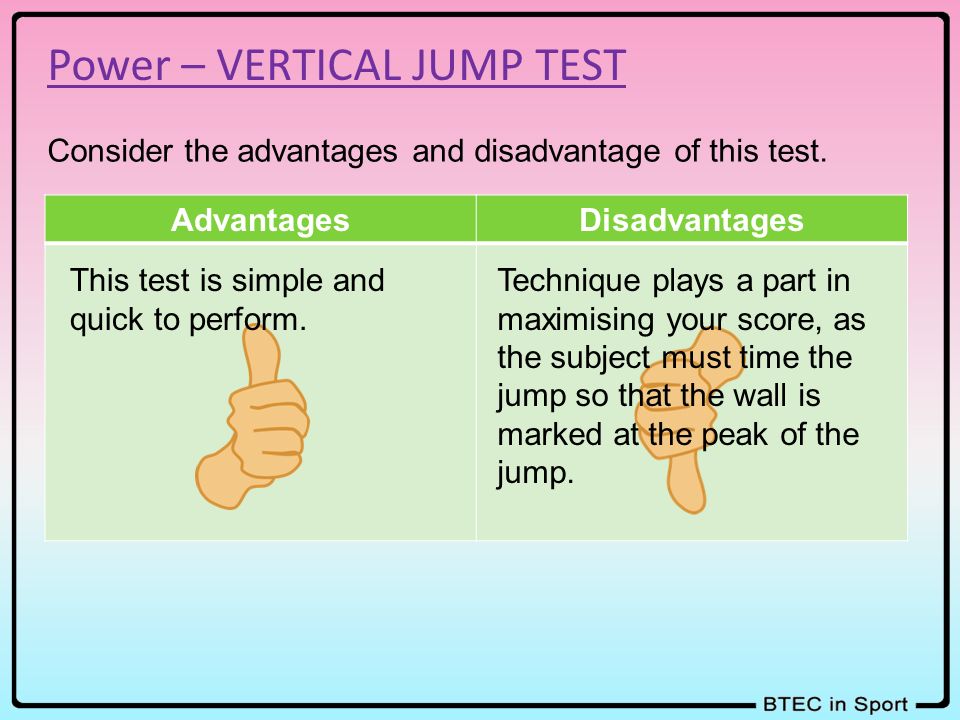 Power – VERTICAL JUMP TEST

Consider the advantages and disadvantage of this test.

| Advantages | Disadvantages |
|---|---|
| This test is simple and quick to perform. | Technique plays a part in maximising your score, as the subject must time the jump so that the wall is marked at the peak of the jump. |

BTEC in Sport